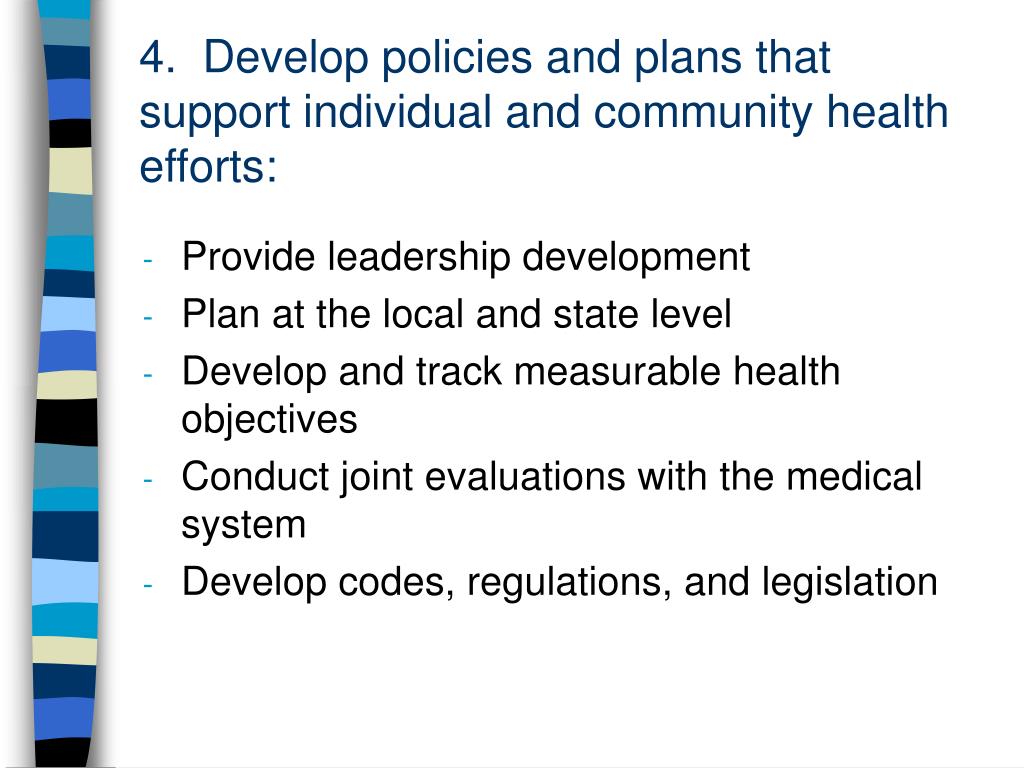 4. Develop policies and plans that support individual and community health efforts:

- Provide leadership development
- Plan at the local and state level
- Develop and track measurable health objectives
- Conduct joint evaluations with the medical system
- Develop codes, regulations, and legislation